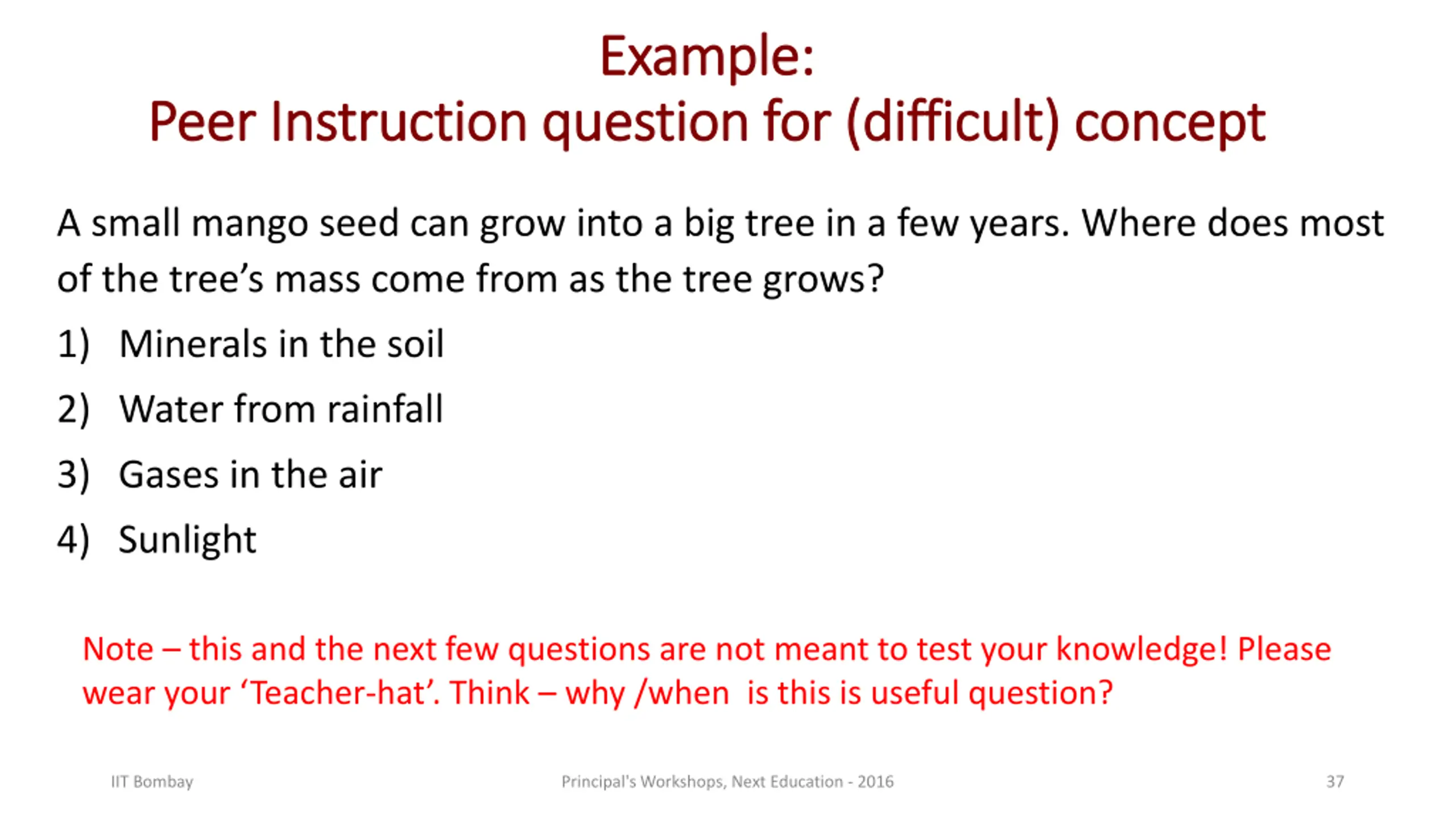 Example:
Peer Instruction question for (difficult) concept

A small mango seed can grow into a big tree in a few years. Where does most of the tree's mass come from as the tree grows?

1) Minerals in the soil

2) Water from rainfall

3) Gases in the air

4) Sunlight

Note – this and the next few questions are not meant to test your knowledge! Please wear your 'Teacher-hat'. Think – why /when is this is useful question?

IIT Bombay

Principal's Workshops, Next Education - 2016

37